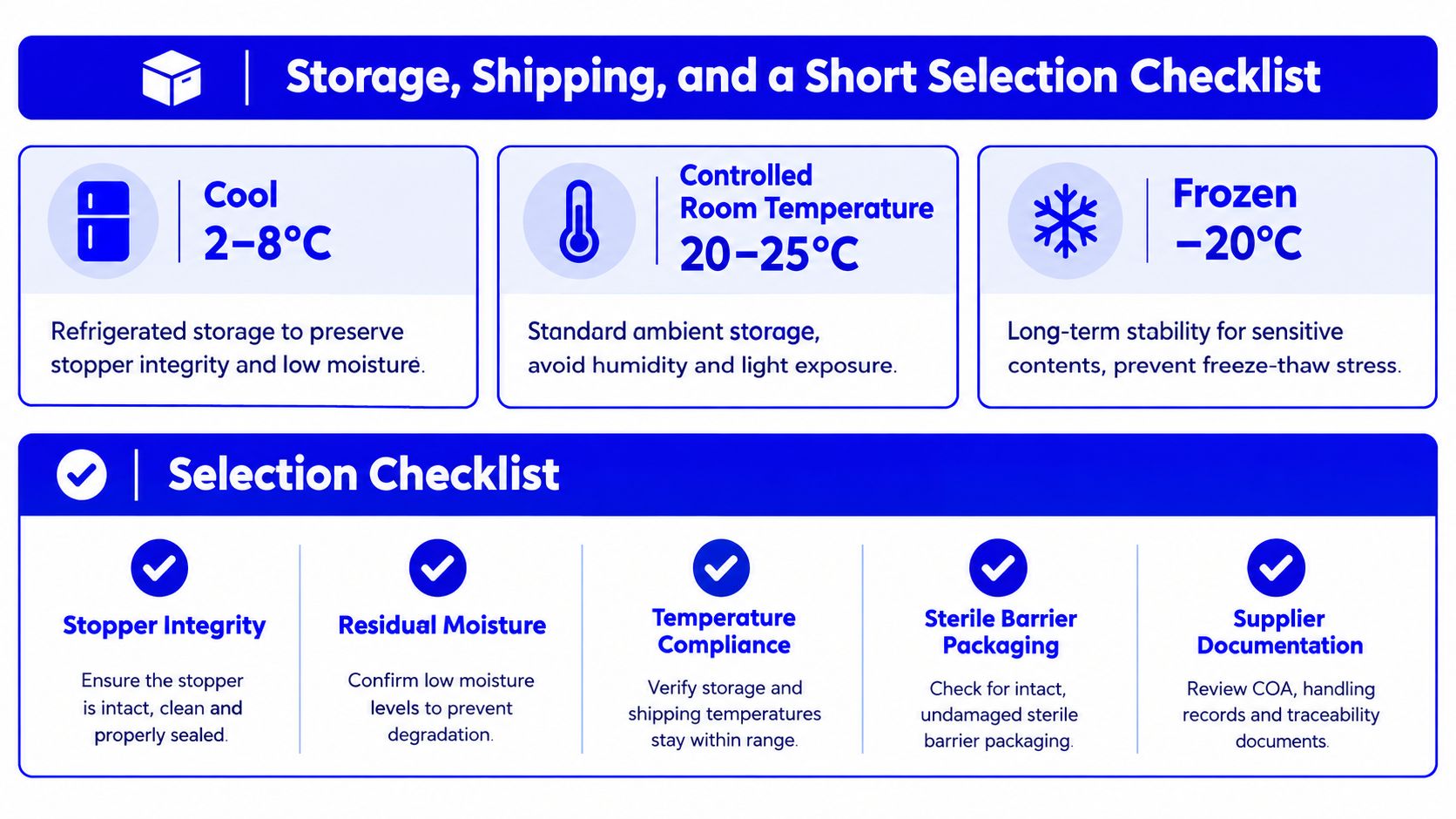 Storage, Shipping, and a Short Selection Checklist

Cool
2–8°C

Refrigerated storage to preserve stopper integrity and low moisture.

Controlled Room Temperature
20–25°C

Standard ambient storage, avoid humidity and light exposure.

Frozen
−20°C

Long-term stability for sensitive contents, prevent freeze-thaw stress.

Selection Checklist

Stopper Integrity

Ensure the stopper is intact, clean and properly sealed.

Residual Moisture

Confirm low moisture levels to prevent degradation.

Temperature Compliance

Verify storage and shipping temperatures stay within range.

Sterile Barrier Packaging

Check for intact, undamaged sterile barrier packaging.

Supplier Documentation

Review COA, handling records and traceability documents.